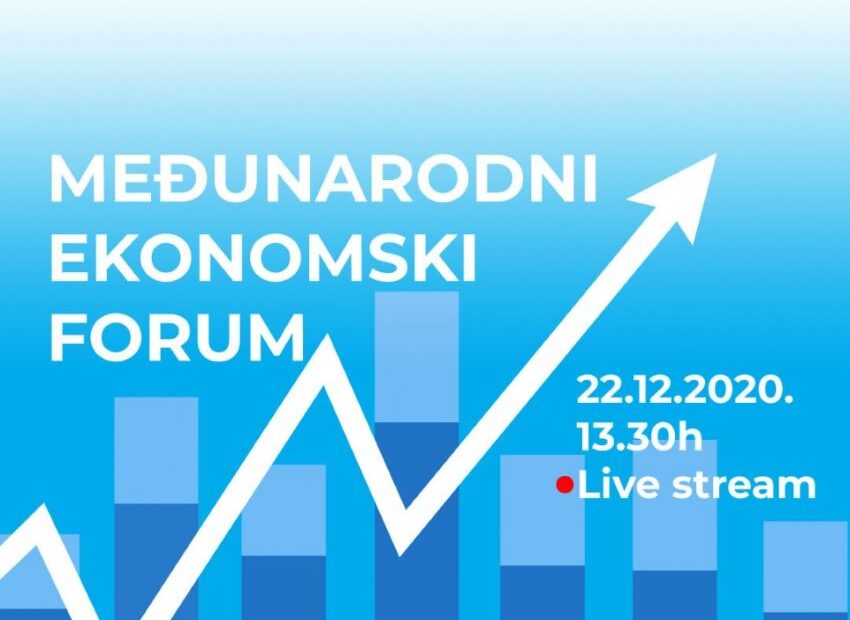 MEĐUNARODNI EKONOMSKI FORUM

22.12.2020.
13.30h
Live stream